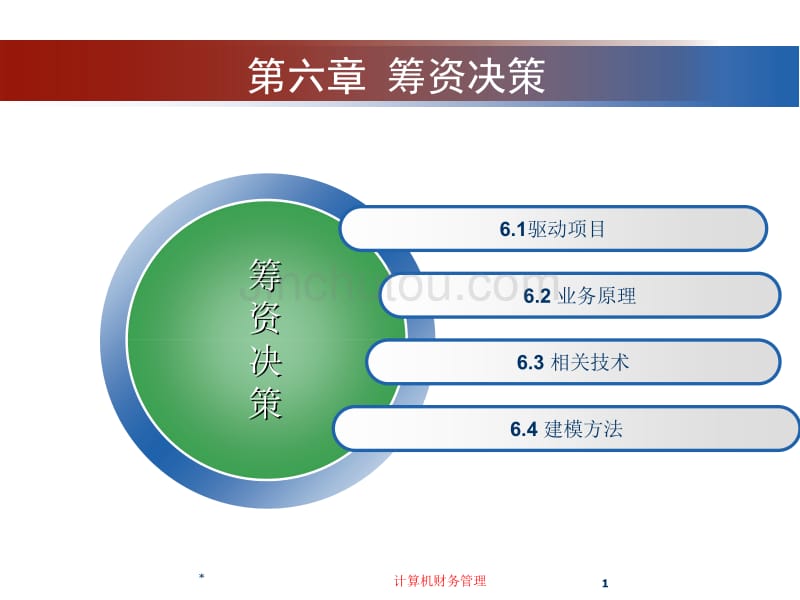 第六章 筹资决策

筹资决策

6.1驱动项目

6.2 业务原理

6.3 相关技术

6.4 建模方法

jinchutou.com

*

计算机财务管理

1